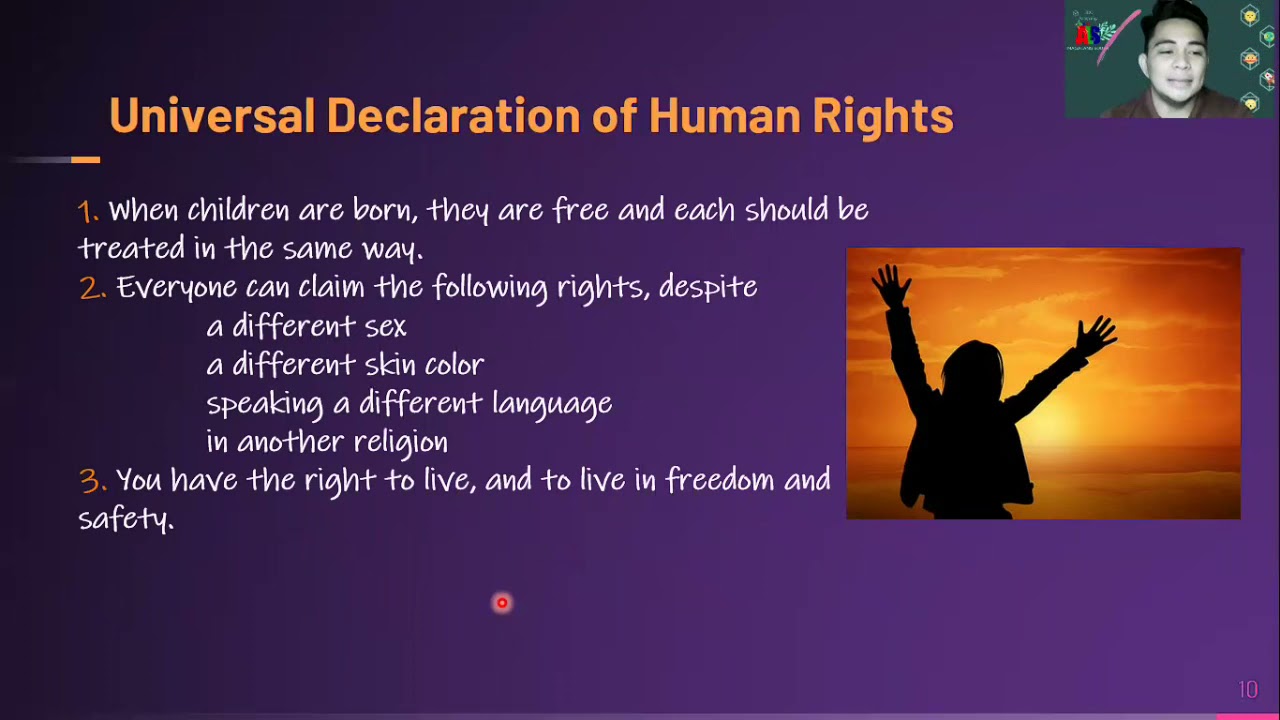 Universal Declaration of Human Rights

1. When children are born, they are free and each should be treated in the same way.
2. Everyone can claim the following rights, despite
a different sex
a different skin color
speaking a different language
in another religion
3. You have the right to live, and to live in freedom and safety.

10